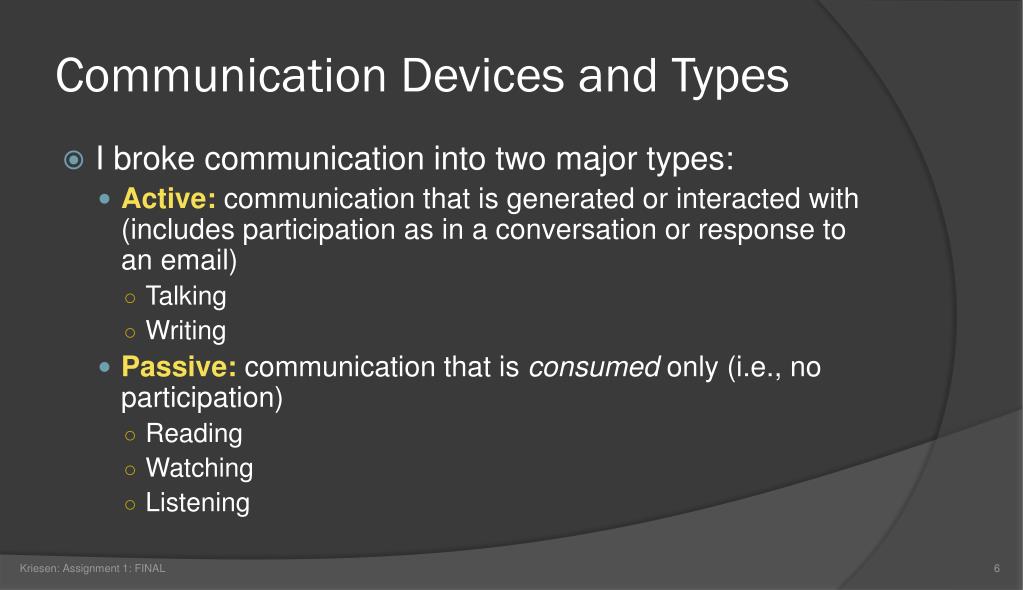 Communication Devices and Types

I broke communication into two major types:

Active: communication that is generated or interacted with (includes participation as in a conversation or response to an email)

Talking

Writing

Passive: communication that is consumed only (i.e., no participation)

Reading

Watching

Listening

Kriesen: Assignment 1: FINAL

6